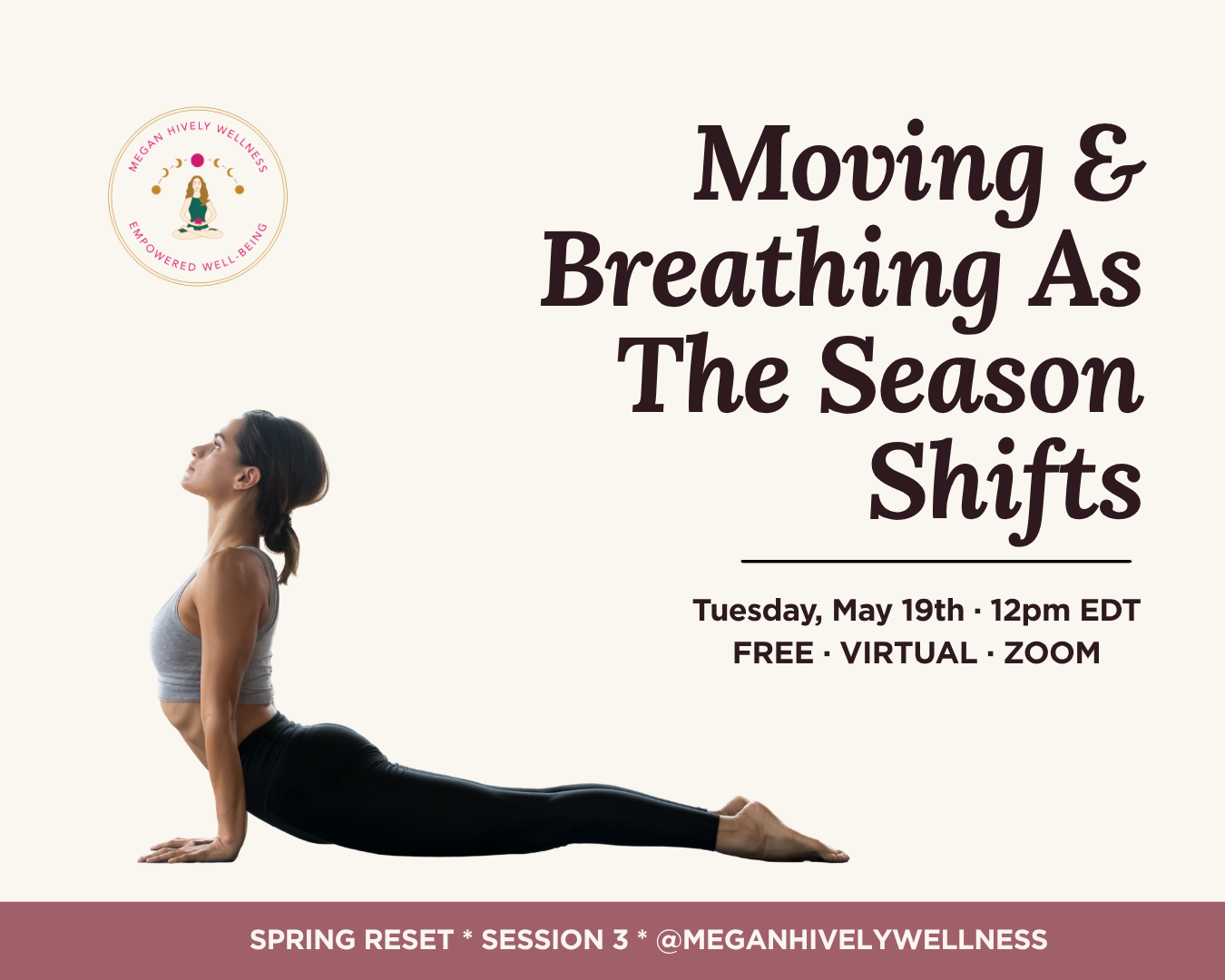 MEGAN HIVELY WELLNESS
EMPOWERED WELL-BEING

Moving & Breathing As The Season Shifts

Tuesday, May 19th · 12pm EDT
FREE · VIRTUAL · ZOOM

SPRING RESET * SESSION 3 * @MEGANHIVELYWELLNESS